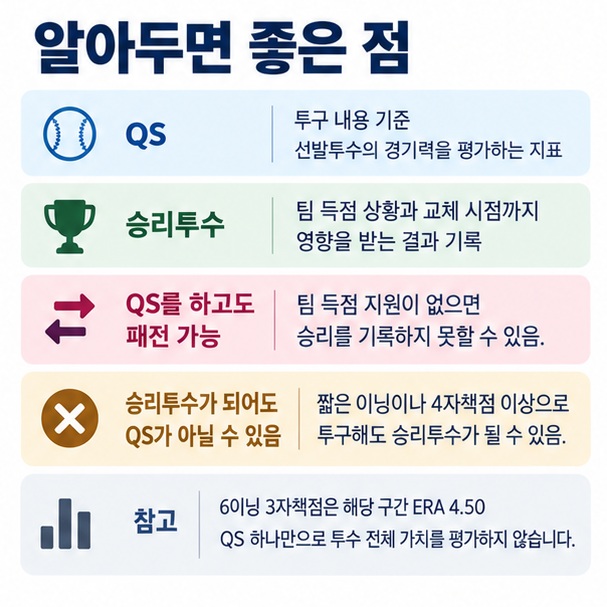 알아두면 좋은 점

QS

투구 내용 기준
선발투수의 경기력을 평가하는 지표

승리투수

팀 득점 상황과 교체 시점까지
영향을 받는 결과 기록

QS를 하고도
패전 가능

팀 득점 지원이 없으면
승리를 기록하지 못할 수 있음.

승리투수가 되어도
QS가 아닐 수 있음

짧은 이닝이나 4자책점 이상으로
투구해도 승리투수가 될 수 있음.

참고

6이닝 3자책점은 해당 구간 ERA 4.50
QS 하나만으로 투수 전체 가치를 평가하지 않습니다.